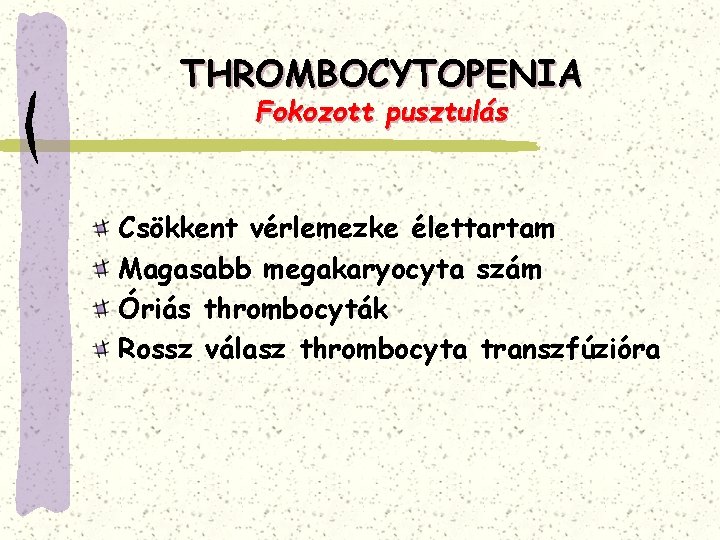 THROMBOCYTOPENIA
Fokozott pusztulás

Csökkent vérlemezke élettartam
Magasabb megakaryocyta szám
Óriás thrombocyták
Rossz válasz thrombocyta transzfúzióra